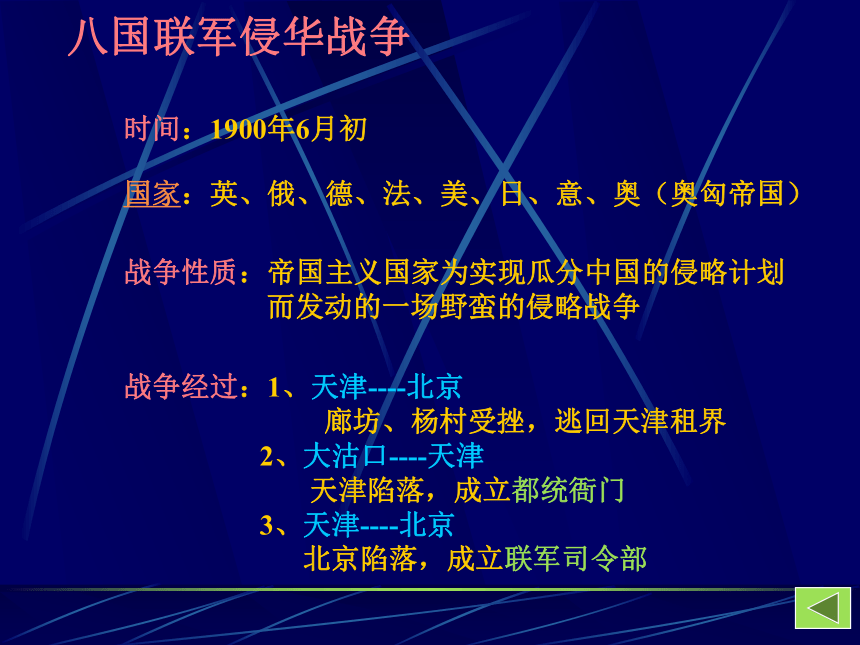 八国联军侵华战争

时间：1900年6月初

国家：英、俄、德、法、美、日、意、奥（奥匈帝国）

战争性质：帝国主义国家为实现瓜分中国的侵略计划而发动的一场野蛮的侵略战争

战争经过：1、天津----北京
廊坊、杨村受挫，逃回天津租界
2、大沽口----天津
天津陷落，成立都统衙门
3、天津----北京
北京陷落，成立联军司令部